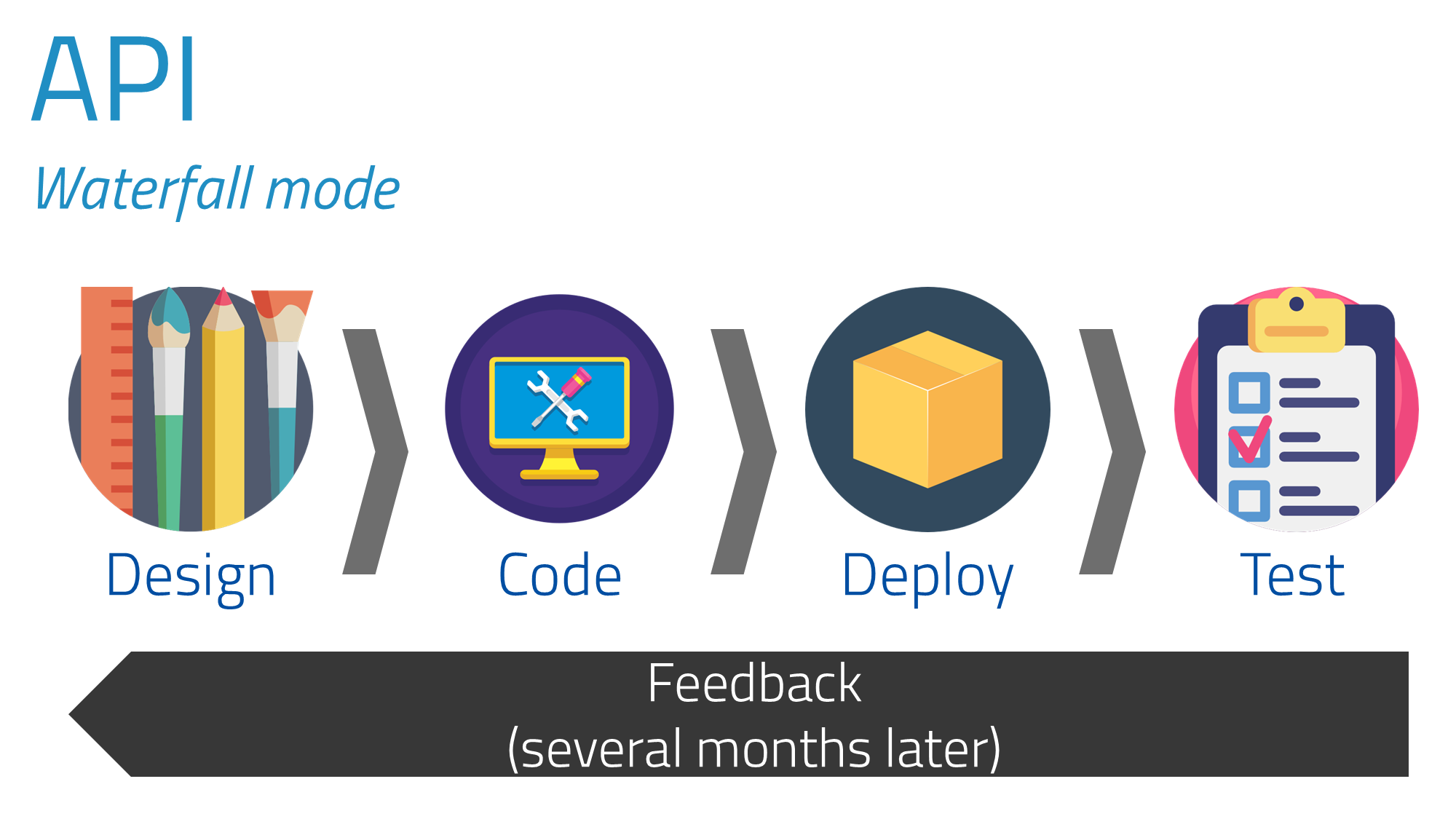 API

Waterfall mode

Design

Code

Deploy

Test

Feedback
(several months later)